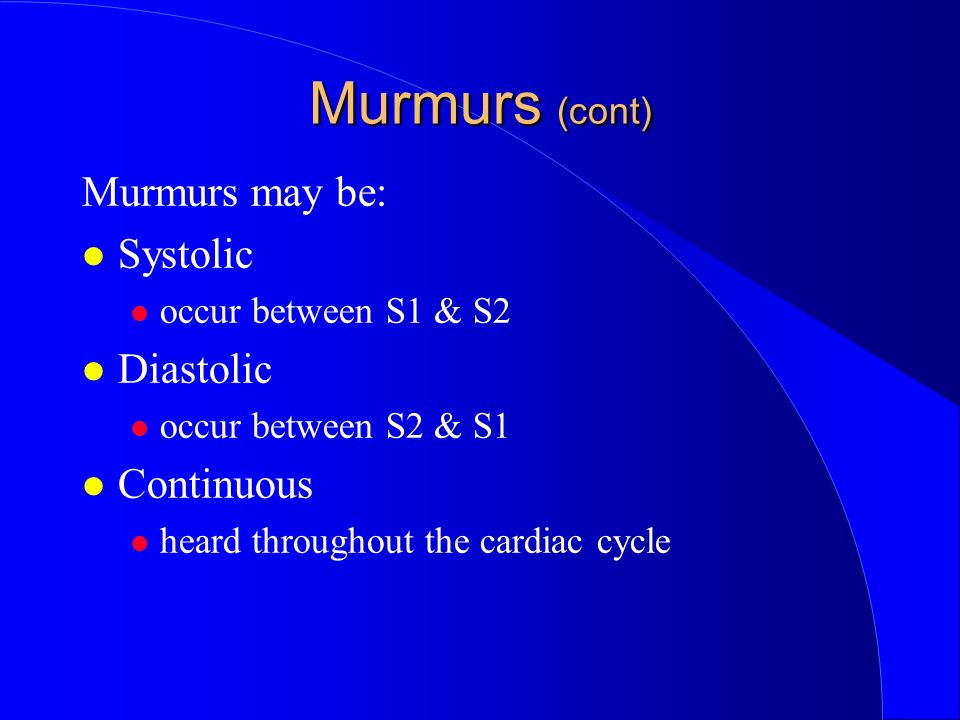 Murmurs (cont)

Murmurs may be:

- Systolic
  - occur between S1 & S2
- Diastolic
  - occur between S2 & S1
- Continuous
  - heard throughout the cardiac cycle